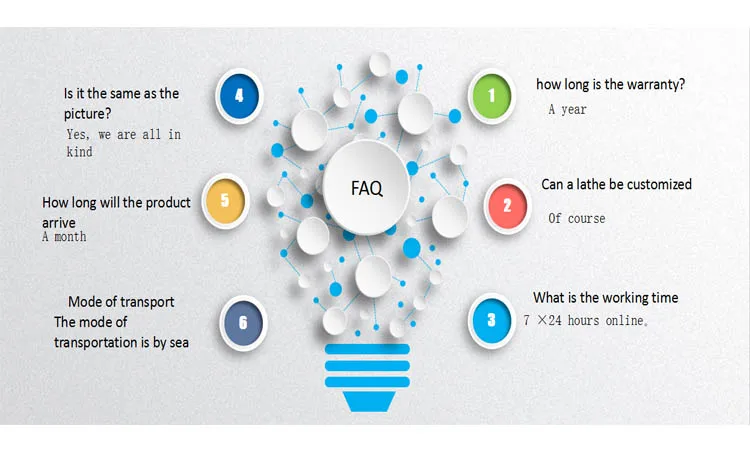 FAQ

1
how long is the warranty?
A year

2
Can a lathe be customized
Of course

3
What is the working time
7 ×24 hours online。

4
Is it the same as the picture?
Yes, we are all in kind

5
How long will the product arrive
A month

6
Mode of transport
The mode of transportation is by sea